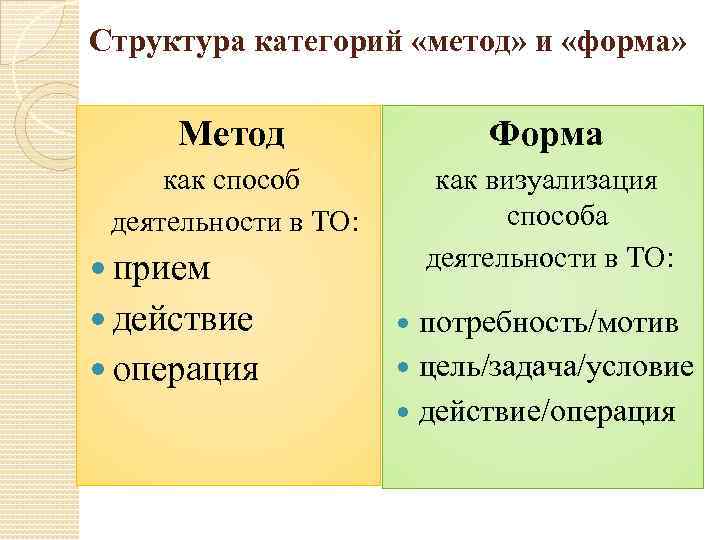 Структура категорий «метод» и «форма»

Метод
как способ деятельности в ТО:
- прием
- действие
- операция

Форма
как визуализация способа деятельности в ТО:
- потребность/мотив
- цель/задача/условие
- действие/операция